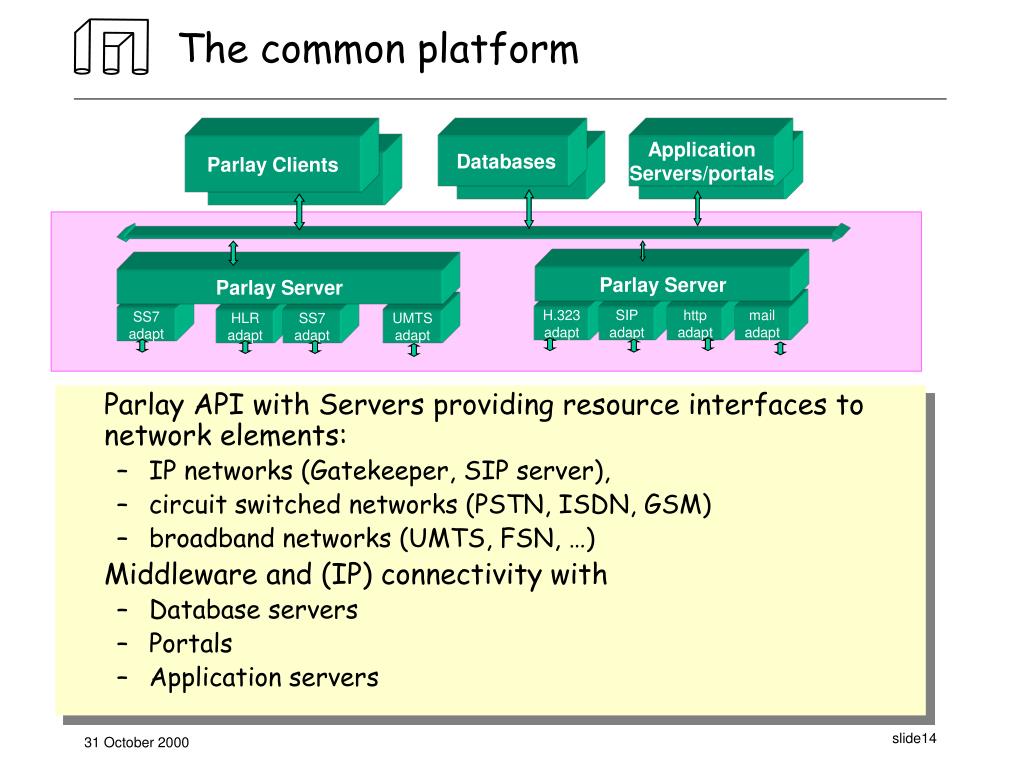 The common platform

Parlay Clients

Databases

Application Servers/portals

Parlay Server

SS7 adapt

HLR adapt

SS7 adapt

UMTS adapt

Parlay Server

H.323 adapt

SIP adapt

http adapt

mail adapt

Parlay API with Servers providing resource interfaces to network elements:
– IP networks (Gatekeeper, SIP server),
– circuit switched networks (PSTN, ISDN, GSM)
– broadband networks (UMTS, FSN, …)
Middleware and (IP) connectivity with
– Database servers
– Portals
– Application servers

31 October 2000

slide14